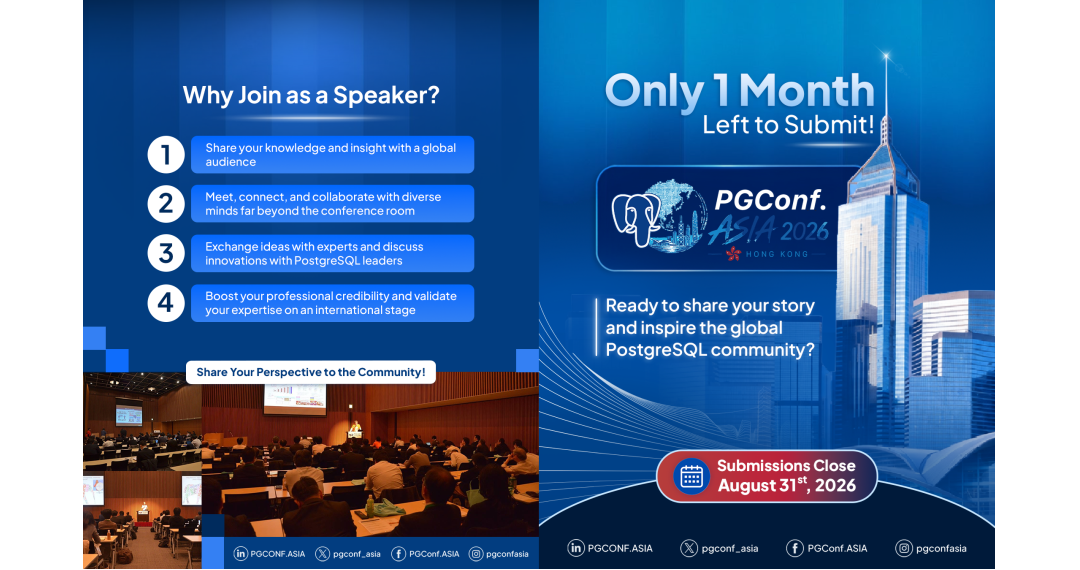 Why Join as a Speaker?

1 Share your knowledge and insight with a global audience

2 Meet, connect, and collaborate with diverse minds far beyond the conference room

3 Exchange ideas with experts and discuss innovations with PostgreSQL leaders

4 Boost your professional credibility and validate your expertise on an international stage

Share Your Perspective to the Community!

PGCONF.ASIA pgconf_asia PGConf.ASIA pgconfasia

Only 1 Month Left to Submit!

PGConf. ASIA 2026 HONG KONG

Ready to share your story and inspire the global PostgreSQL community?

Submissions Close August 31$^{st}$, 2026

PGCONF.ASIA pgconf_asia PGConf.ASIA pgconfasia